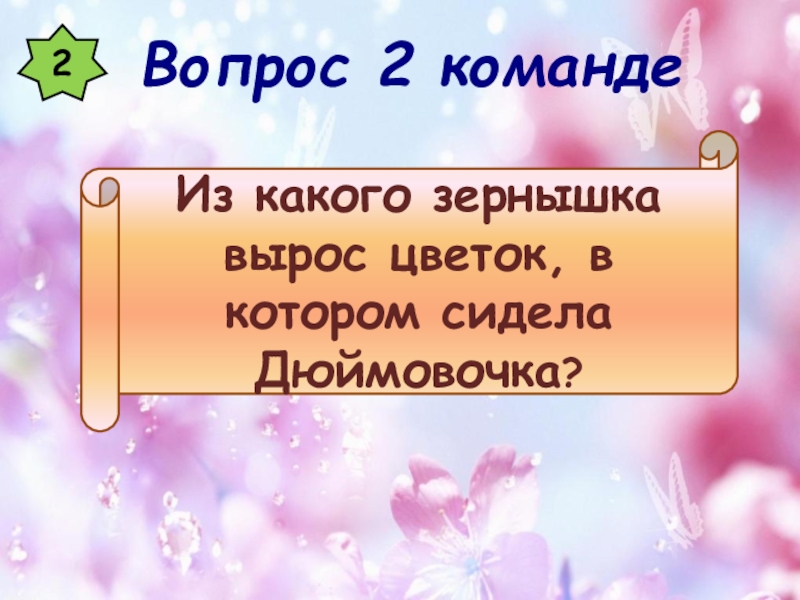 2

Вопрос 2 команде

Из какого зернышка вырос цветок, в котором сидела Дюймовочка?